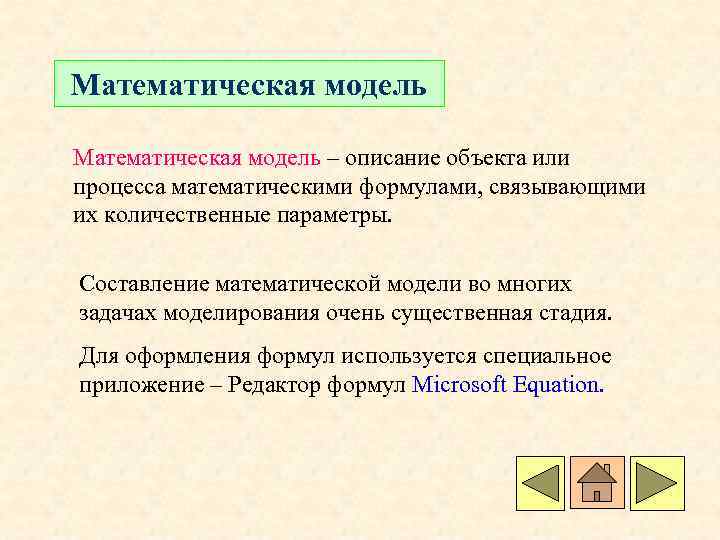 Математическая модель

Математическая модель – описание объекта или процесса математическими формулами, связывающими их количественные параметры.

Составление математической модели во многих задачах моделирования очень существенная стадия.

Для оформления формул используется специальное приложение – Редактор формул Microsoft Equation.